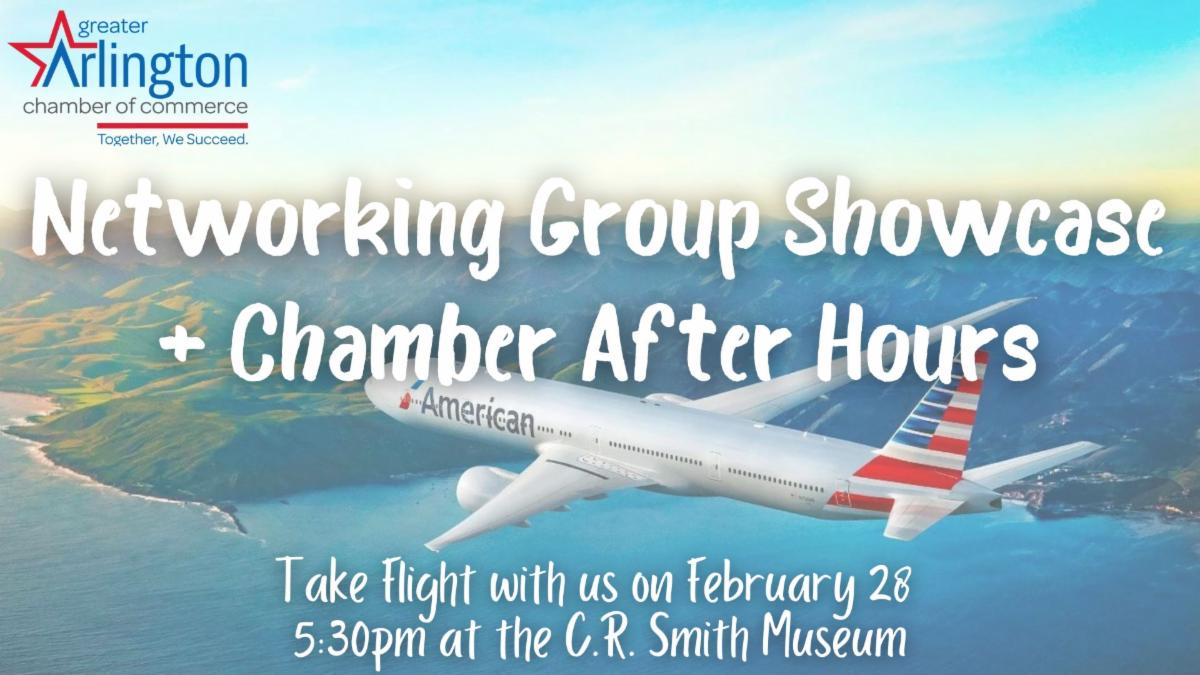 greater
Arlington
chamber of commerce
Together, We Succeed.

Networking Group Showcase + Chamber After Hours

American

Take Flight with us on February 28
5:30pm at the C.R. Smith Museum